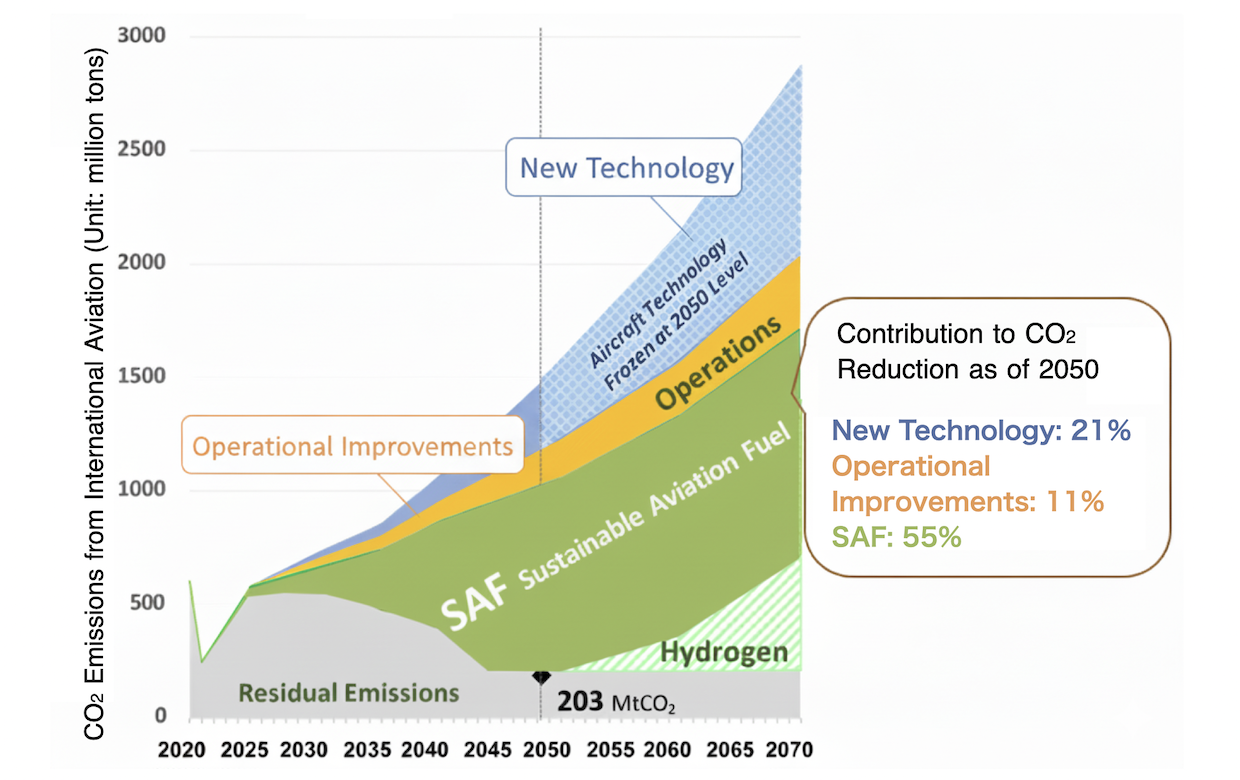 $CO_2$ Emissions from International Aviation (Unit: million tons)

3000
2500
2000
1500
1000
500
0

2020 2025 2030 2035 2040 2045 2050 2055 2060 2065 2070

New Technology

Aircraft Technology Frozen at 2050 Level

Operations

Operational Improvements

SAF Sustainable Aviation Fuel

Hydrogen

Residual Emissions

203 $MtCO_2$

Contribution to $CO_2$ Reduction as of 2050

New Technology: 21%
Operational Improvements: 11%
SAF: 55%